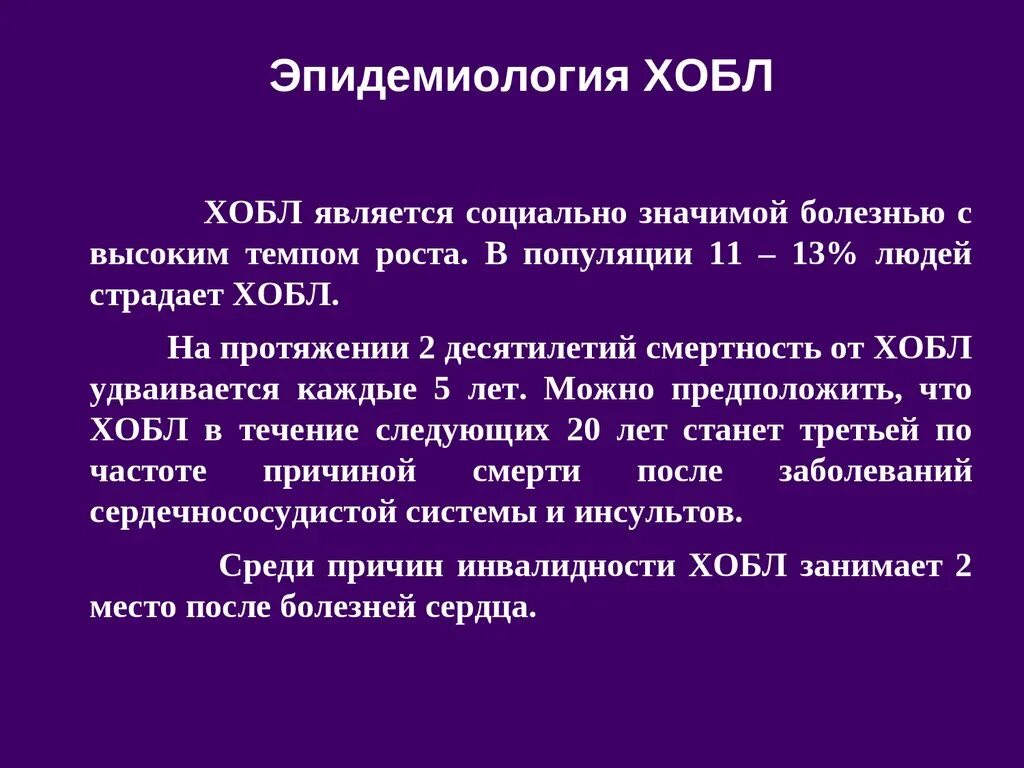 Эпидемиология ХОБЛ

ХОБЛ является социально значимой болезнью с высоким темпом роста. В популяции 11 – 13% людей страдает ХОБЛ.

На протяжении 2 десятилетий смертность от ХОБЛ удваивается каждые 5 лет. Можно предположить, что ХОБЛ в течение следующих 20 лет станет третьей по частоте причиной смерти после заболеваний сердечнососудистой системы и инсультов.

Среди причин инвалидности ХОБЛ занимает 2 место после болезней сердца.